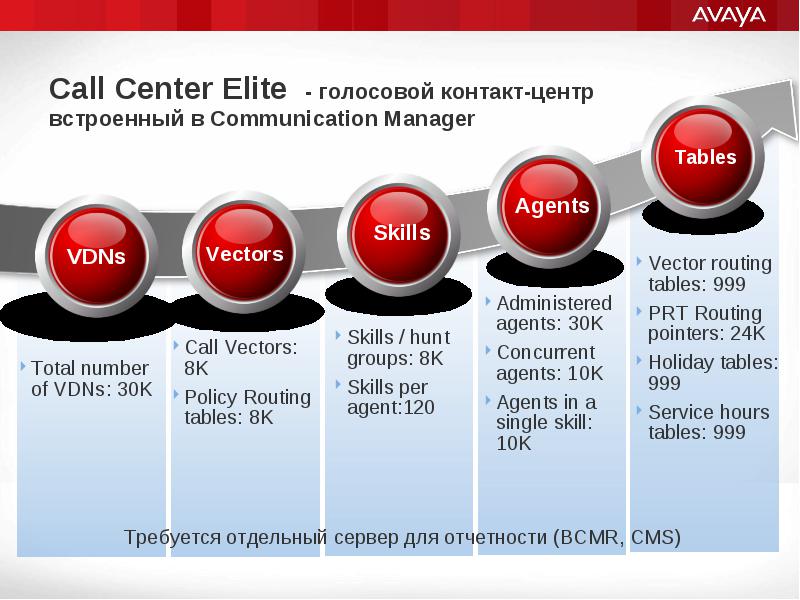 AVAYA

Call Center Elite - голосовой контакт-центр встроенный в Communication Manager

VDNs

Total number of VDNs: 30K

Vectors

Call Vectors: 8K

Policy Routing tables: 8K

Skills

Skills / hunt groups: 8K

Skills per agent:120

Agents

Administered agents: 30K

Concurrent agents: 10K

Agents in a single skill: 10K

Tables

Vector routing tables: 999

PRT Routing pointers: 24K

Holiday tables: 999

Service hours tables: 999

Требуется отдельный сервер для отчетности (BCMR, CMS)